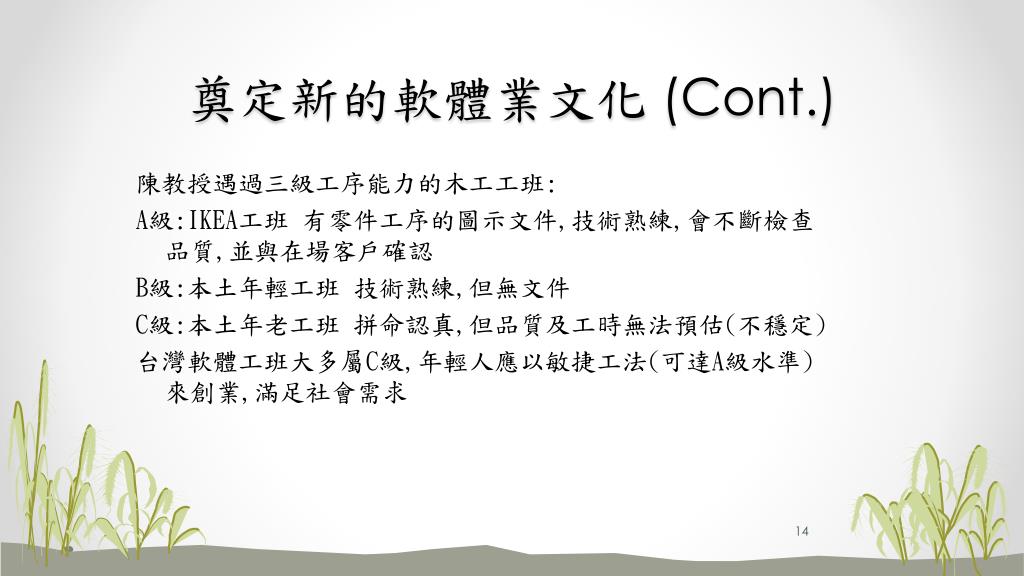 奠定新的軟體業文化 (Cont.)

陳教授遇過三級工序能力的木工工班:

A級:IKEA工班 有零件工序的圖示文件,技術熟練,會不斷檢查品質,並與在場客戶確認

B級:本土年輕工班 技術熟練,但無文件

C級:本土年老工班 拼命認真,但品質及工時無法預估(不穩定)

台灣軟體工班大多屬C級,年輕人應以敏捷工法(可達A級水準)來創業,滿足社會需求

14